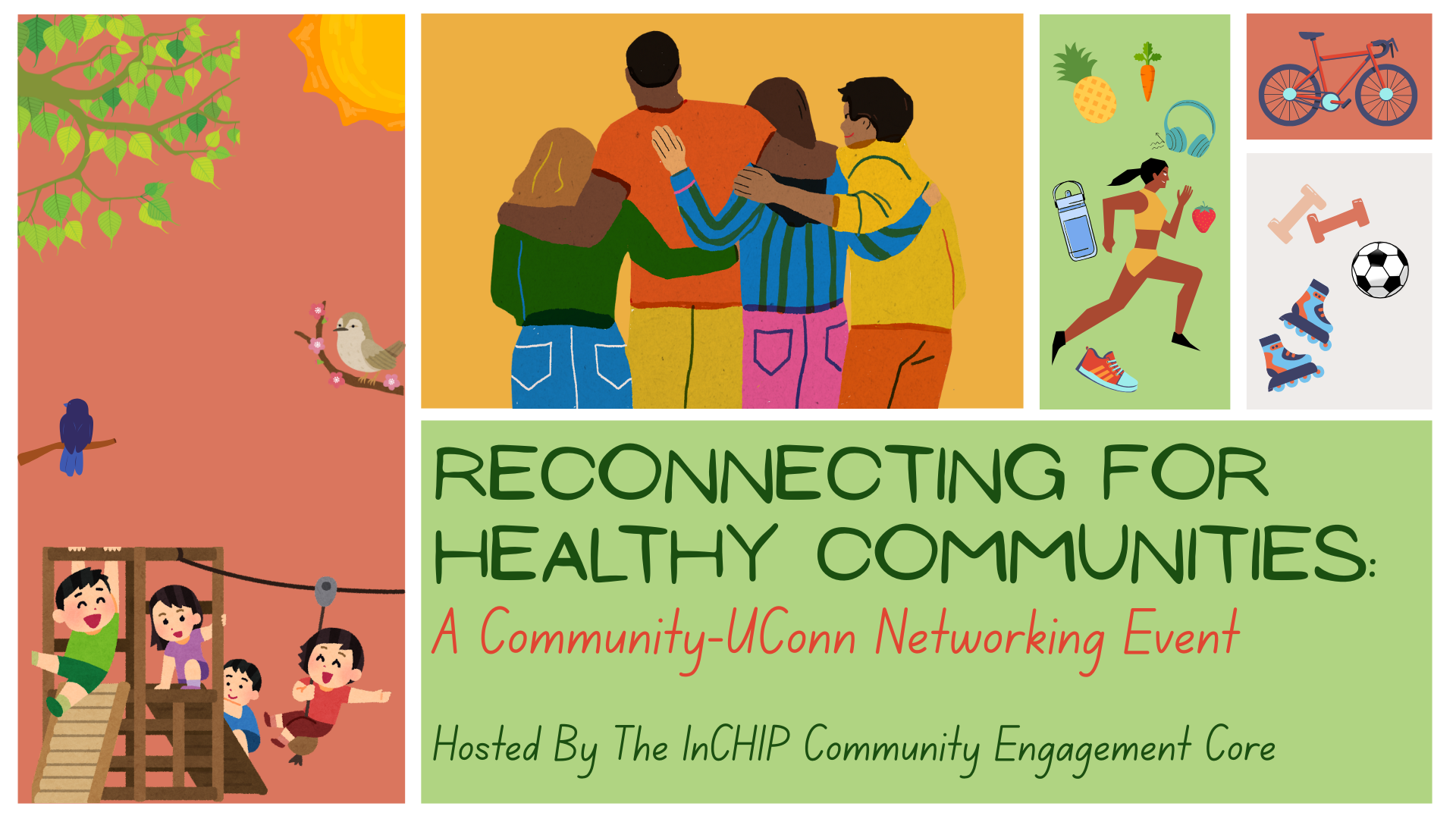 RECONNECTING FOR HEALTHY COMMUNITIES:
A Community-UConn Networking Event

Hosted By The InCHIP Community Engagement Core